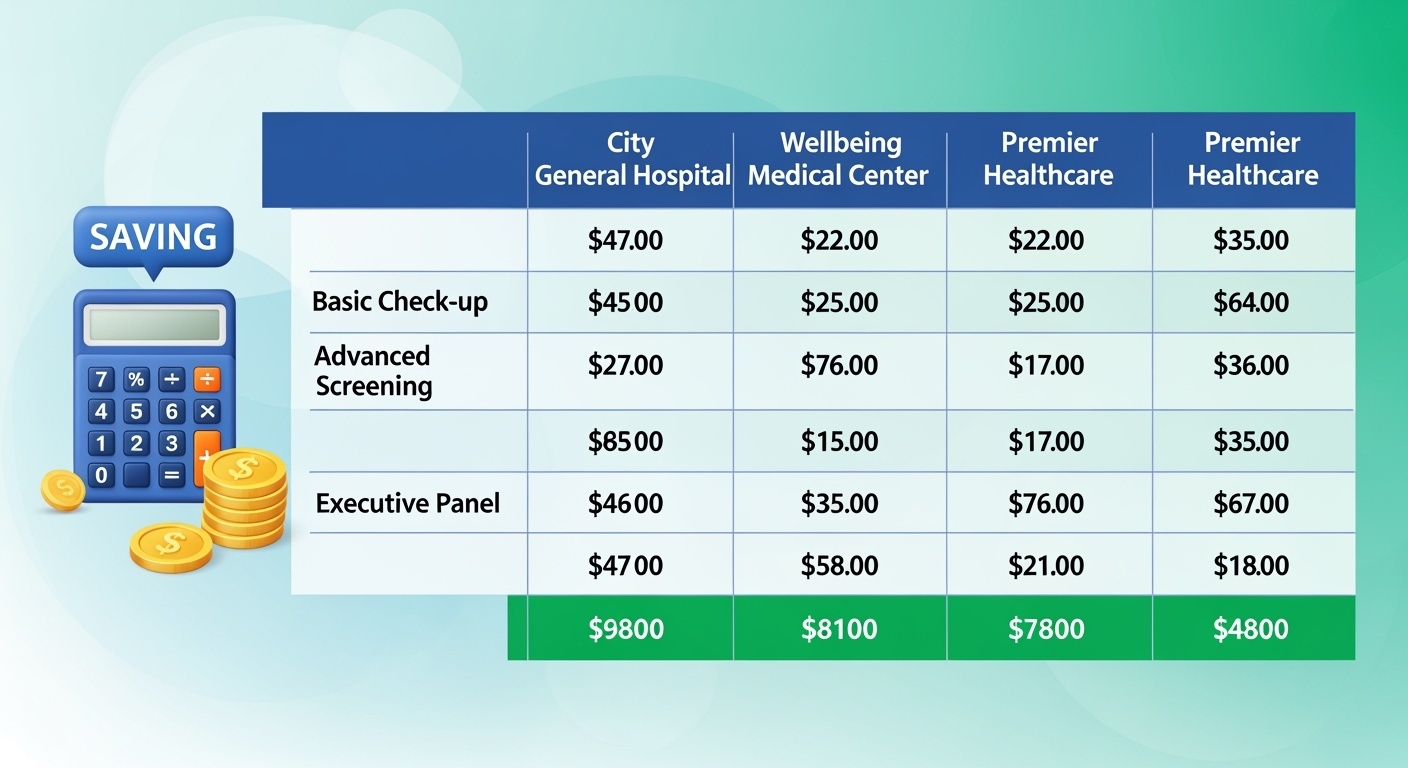 SAVING

7 % ÷ ÷
4 5 6 ×
1 2 3 +
0 =

| | City General Hospital | Wellbeing Medical Center | Premier Healthcare | Premier Healthcare |
|---|---|---|---|---|
| | \$47.00 | \$22.00 | \$22.00 | \$35.00 |
| Basic Check-up | \$4500 | \$25.00 | \$25.00 | \$64.00 |
| Advanced Screening | \$27.00 | \$76.00 | \$17.00 | \$36.00 |
| | \$8500 | \$15.00 | \$17.00 | \$35.00 |
| Executive Panel | \$4600 | \$35.00 | \$76.00 | \$67.00 |
| | \$4700 | \$58.00 | \$21.00 | \$18.00 |
| | \$9800 | \$8100 | \$7800 | \$4800 |